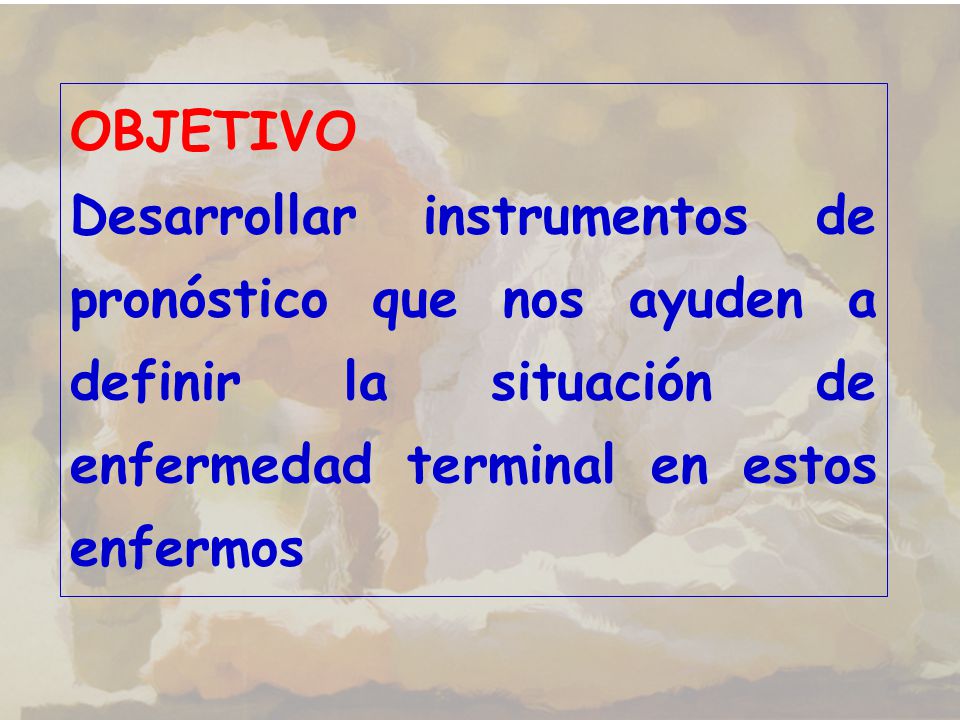 OBJETIVO
Desarrollar instrumentos de pronóstico que nos ayuden a definir la situación de enfermedad terminal en estos enfermos